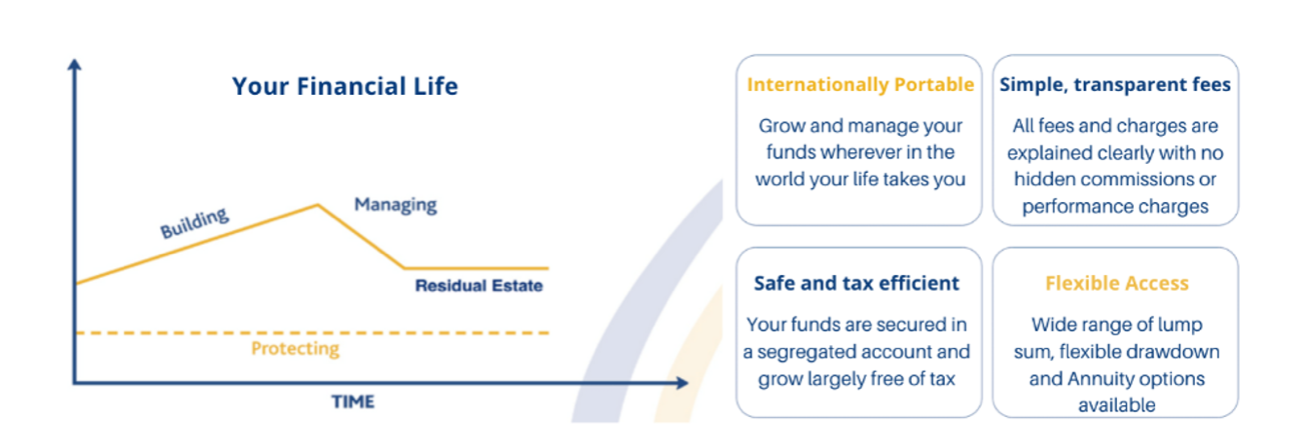 Your Financial Life

Building

Managing

Residual Estate

Protecting

TIME

Internationally Portable

Grow and manage your funds wherever in the world your life takes you

Simple, transparent fees

All fees and charges are explained clearly with no hidden commissions or performance charges

Safe and tax efficient

Your funds are secured in a segregated account and grow largely free of tax

Flexible Access

Wide range of lump sum, flexible drawdown and Annuity options available